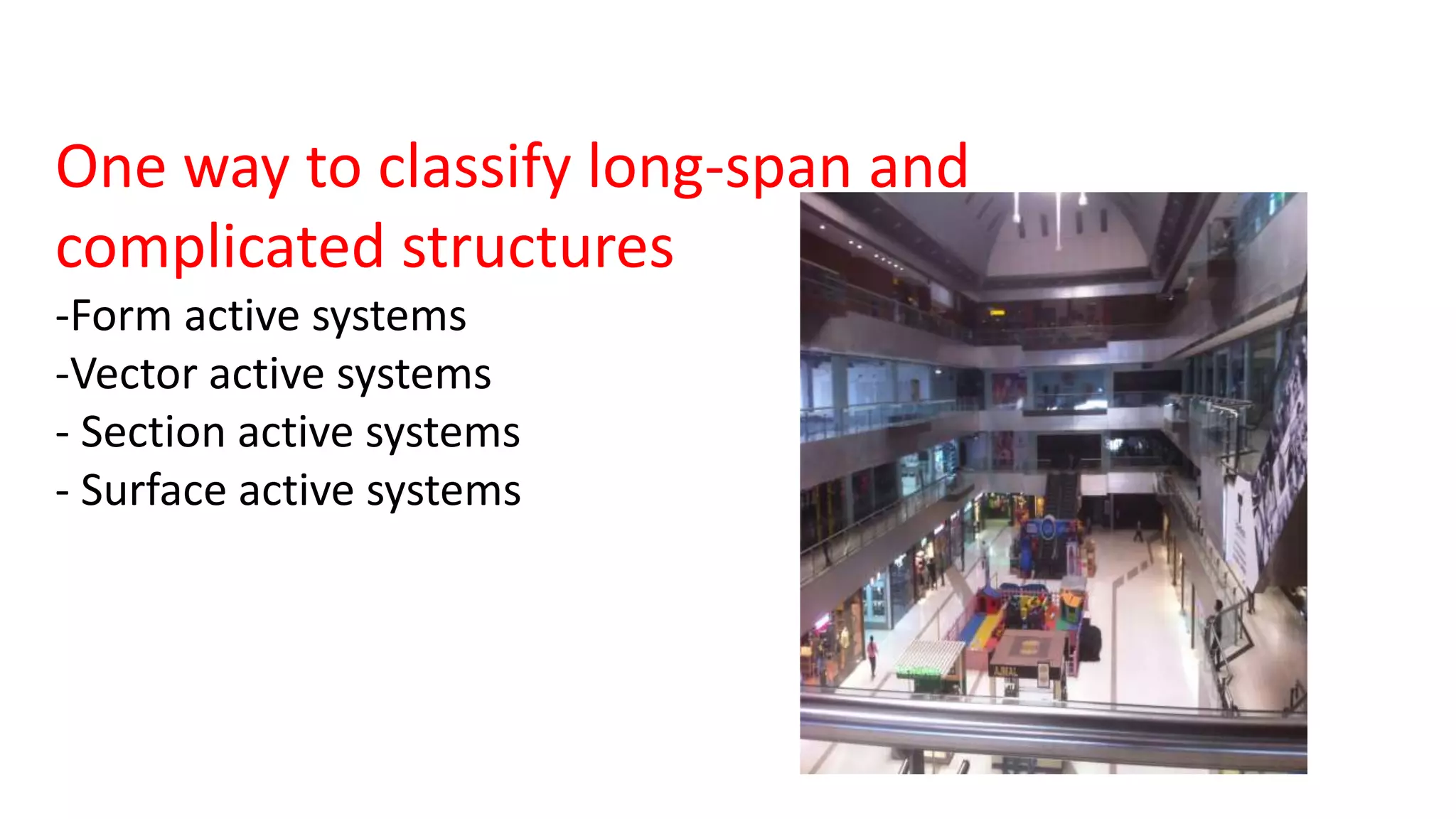 One way to classify long-span and complicated structures

-Form active systems
-Vector active systems
- Section active systems
- Surface active systems